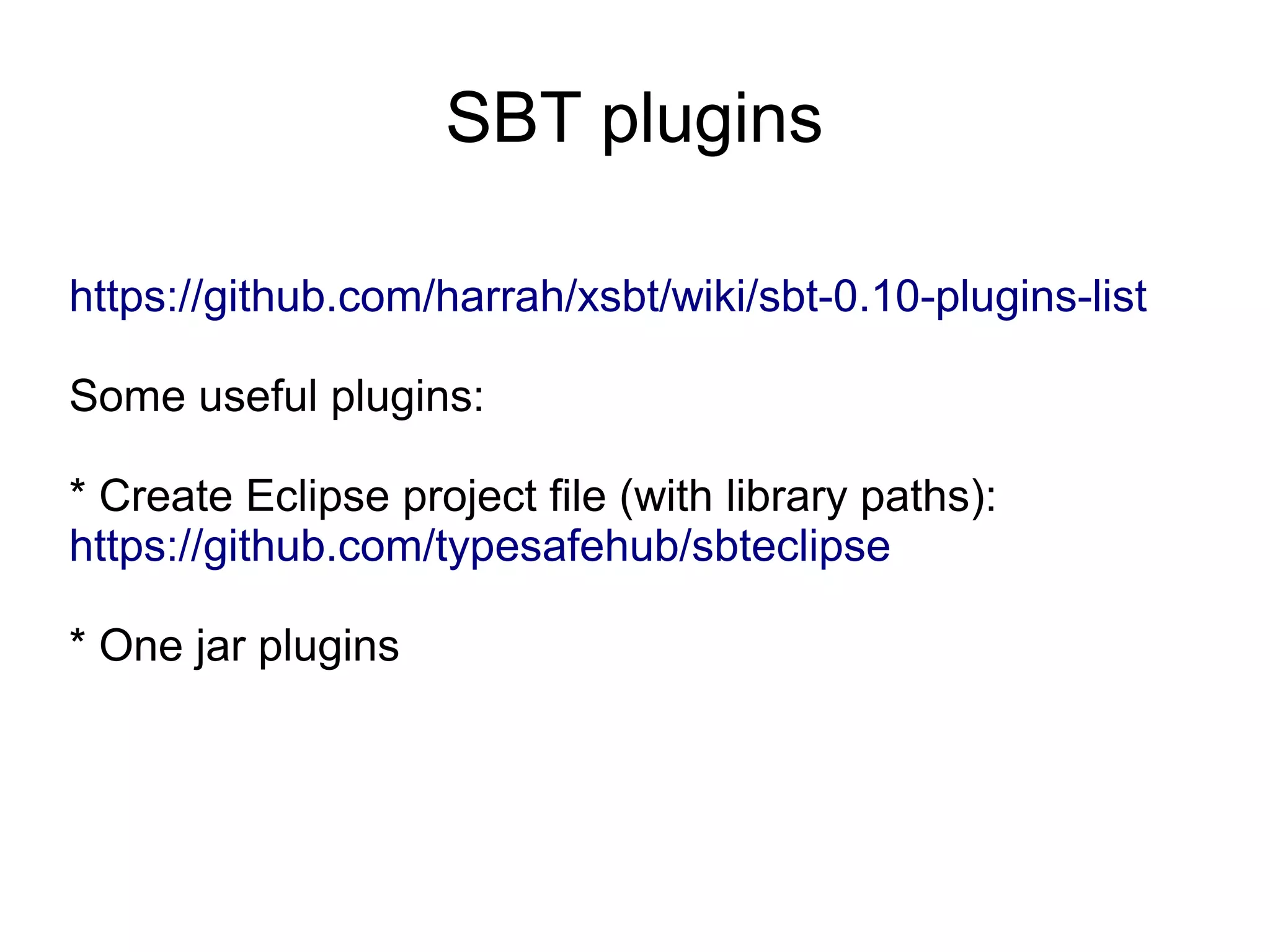 SBT plugins

https://github.com/harrah/xsbt/wiki/sbt-0.10-plugins-list

Some useful plugins:

* Create Eclipse project file (with library paths):
https://github.com/typesafehub/sbteclipse

* One jar plugins